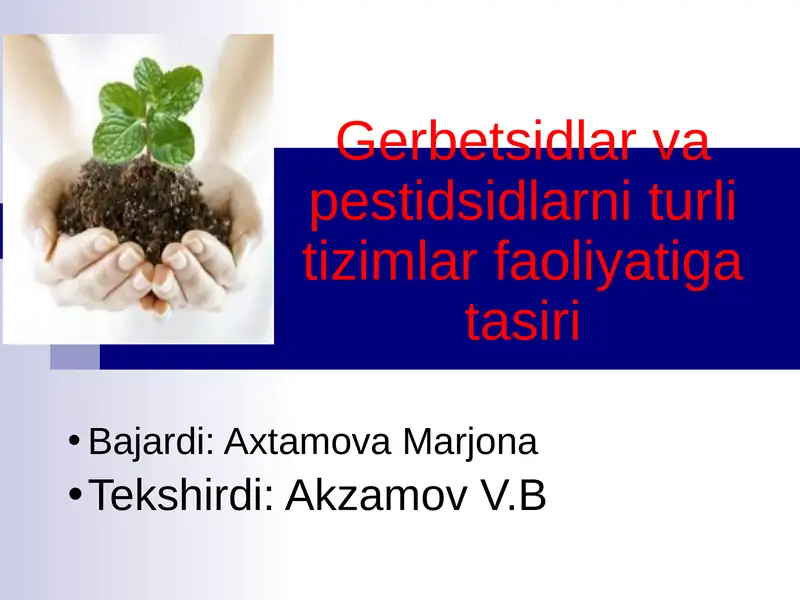 Gerbetsidlar va pestidsidlarni turli tizimlar faoliyatiga tasiri

• Bajardi: Axtamova Marjona
• Tekshirdi: Akzamov V.B